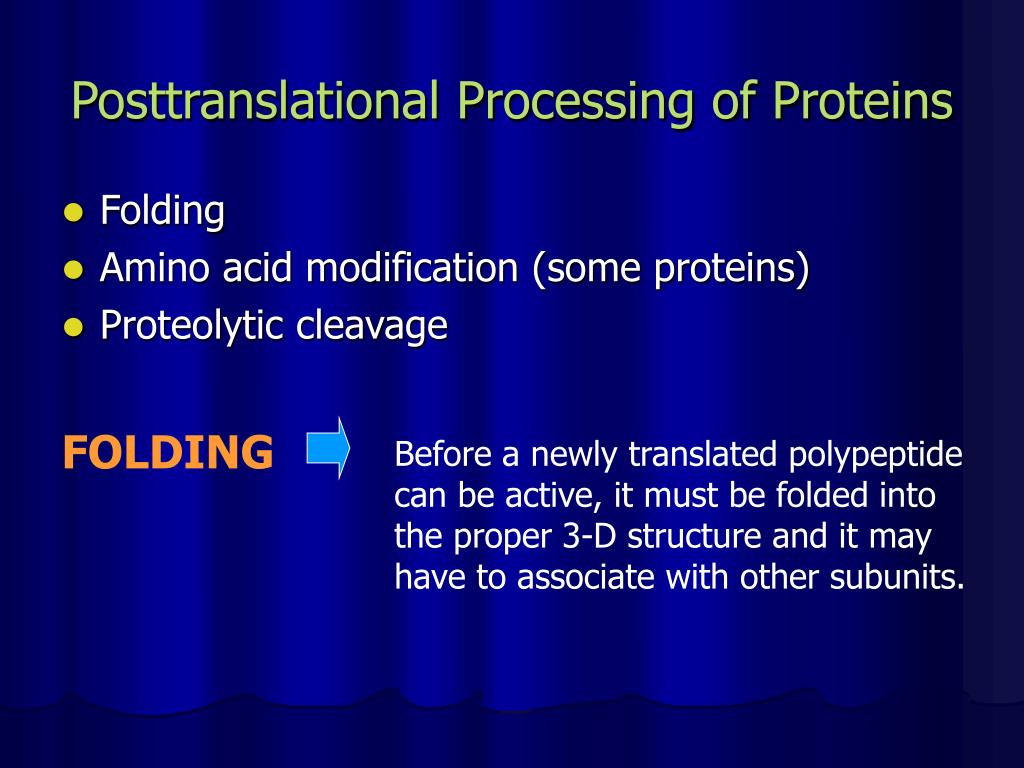 Posttranslational Processing of Proteins

- Folding
- Amino acid modification (some proteins)
- Proteolytic cleavage

FOLDING

Before a newly translated polypeptide can be active, it must be folded into the proper 3-D structure and it may have to associate with other subunits.